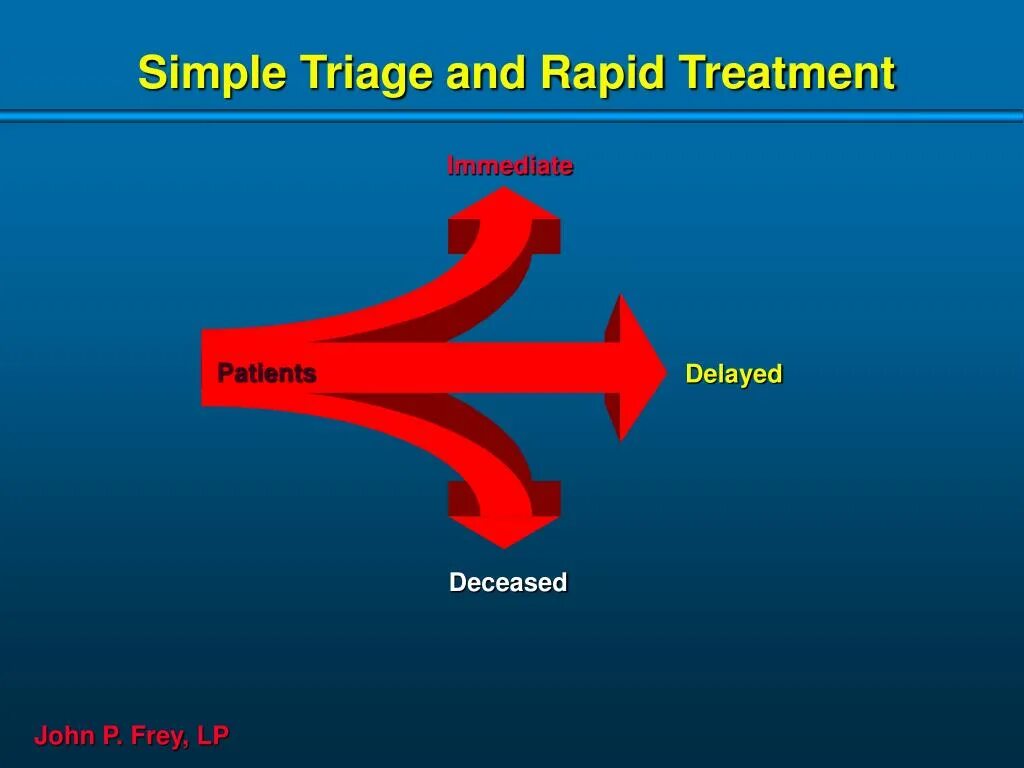 Simple Triage and Rapid Treatment

Immediate

Patients

Delayed

Deceased

John P. Frey, LP